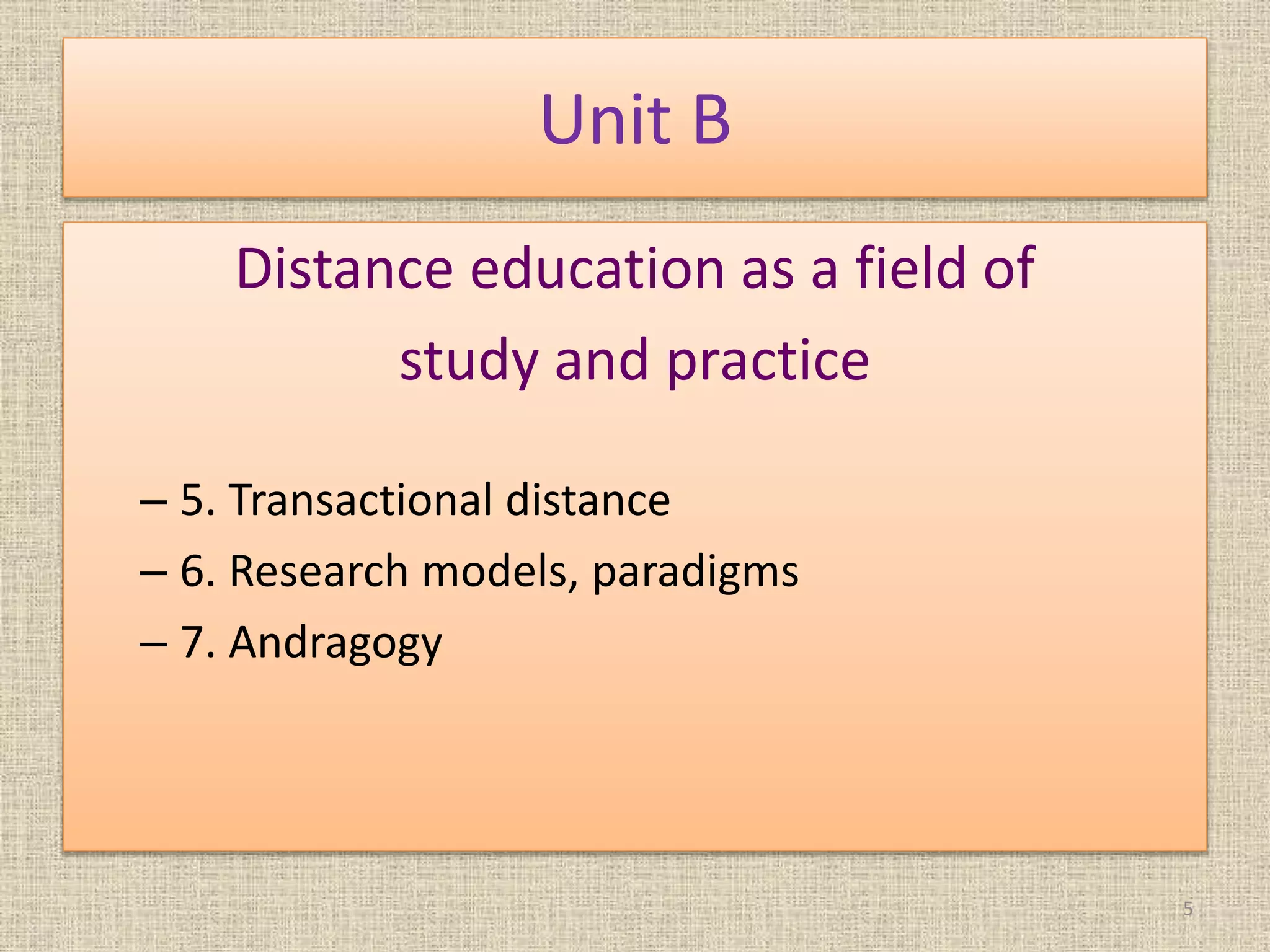 Unit B

Distance education as a field of study and practice

– 5. Transactional distance
– 6. Research models, paradigms
– 7. Andragogy

5